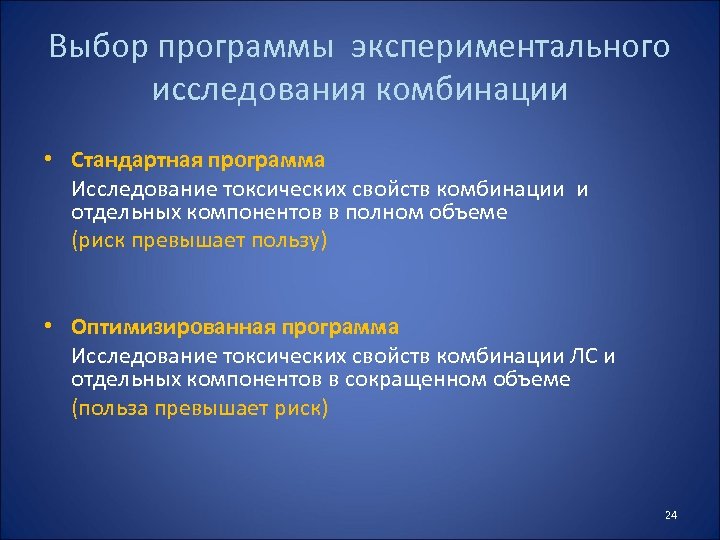 Выбор программы экспериментального исследования комбинации

• Стандартная программа
Исследование токсических свойств комбинации и отдельных компонентов в полном объеме
(риск превышает пользу)

• Оптимизированная программа
Исследование токсических свойств комбинации ЛС и отдельных компонентов в сокращенном объеме
(польза превышает риск)

24